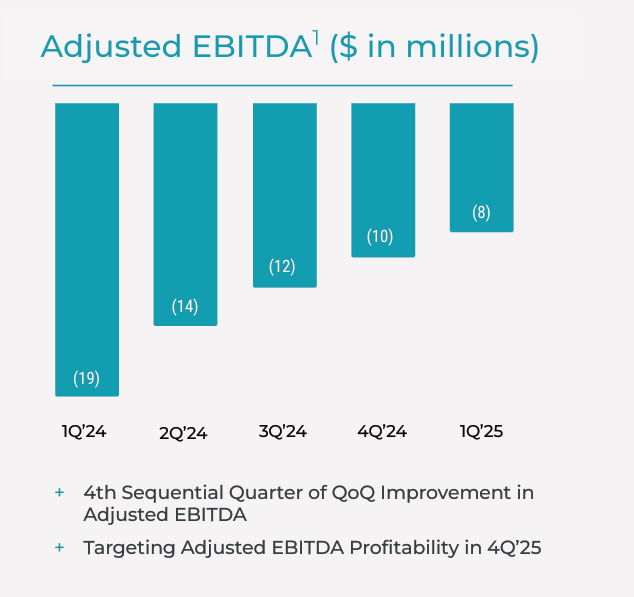 Adjusted EBITDA$^1$ ($ in millions)

(19)
(14)
(12)
(10)
(8)

1Q'24
2Q'24
3Q'24
4Q'24
1Q'25

+ 4th Sequential Quarter of QoQ Improvement in Adjusted EBITDA
+ Targeting Adjusted EBITDA Profitability in 4Q'25